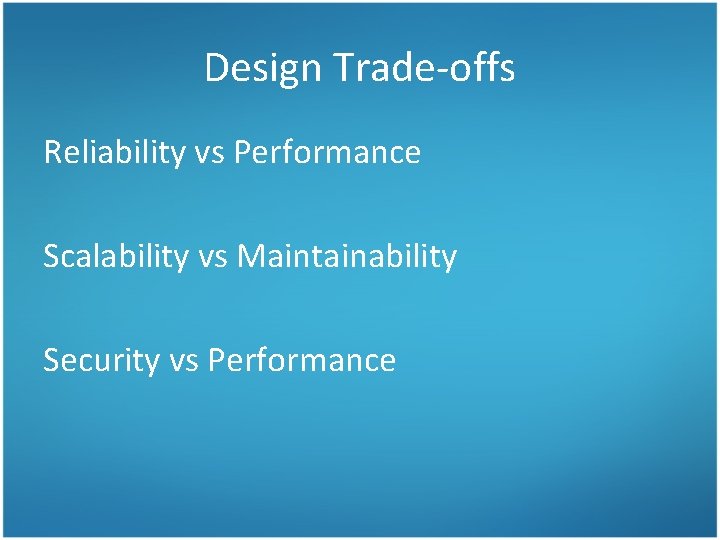 Design Trade-offs

Reliability vs Performance

Scalability vs Maintainability

Security vs Performance